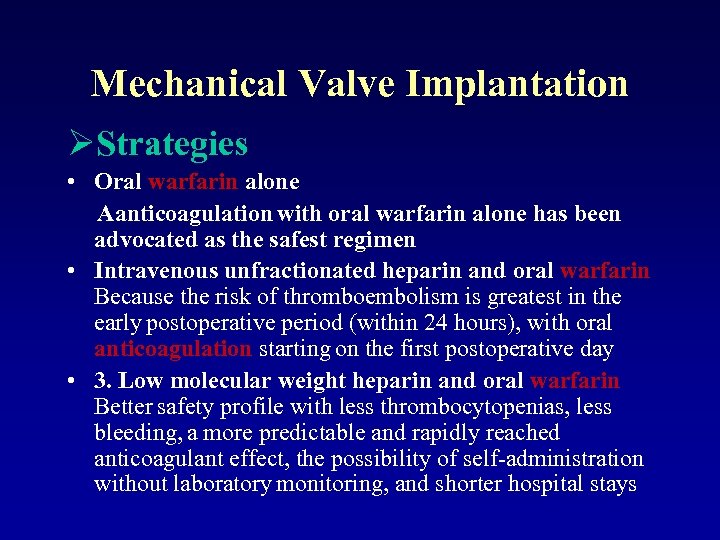 Mechanical Valve Implantation

➢Strategies

• Oral warfarin alone

Aanticoagulation with oral warfarin alone has been advocated as the safest regimen

• Intravenous unfractionated heparin and oral warfarin Because the risk of thromboembolism is greatest in the early postoperative period (within 24 hours), with oral anticoagulation starting on the first postoperative day

• 3. Low molecular weight heparin and oral warfarin Better safety profile with less thrombocytopenias, less bleeding, a more predictable and rapidly reached anticoagulant effect, the possibility of self-administration without laboratory monitoring, and shorter hospital stays